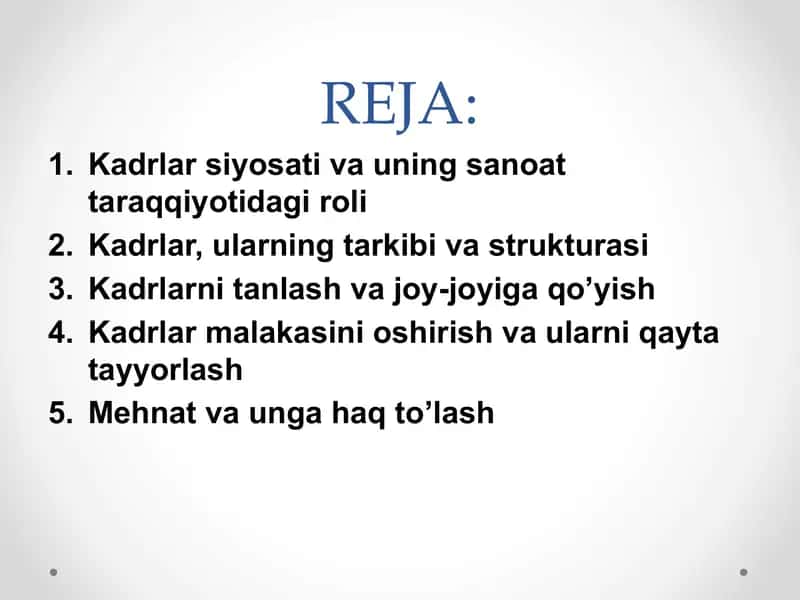 REJA:

1. Kadrlar siyosati va uning sanoat taraqqiyotidagi roli
2. Kadrlar, ularning tarkibi va strukturasi
3. Kadrlarni tanlash va joy-joyiga qo’yish
4. Kadrlar malakasini oshirish va ularni qayta tayyorlash
5. Mehnat va unga haq to’lash